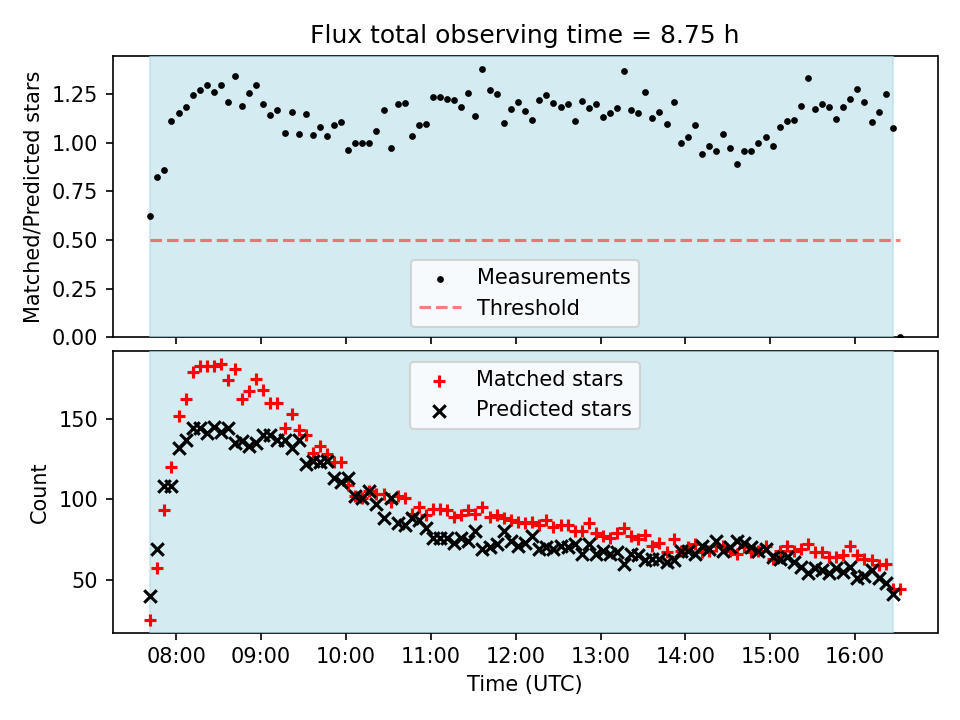 Flux total observing time = 8.75 h

Matched/Predicted stars

1.25
1.00
0.75
0.50
0.25
0.00

Measurements
Threshold

Matched stars
Predicted stars

Count

150
100
50

08:00 09:00 10:00 11:00 12:00 13:00 14:00 15:00 16:00

Time (UTC)